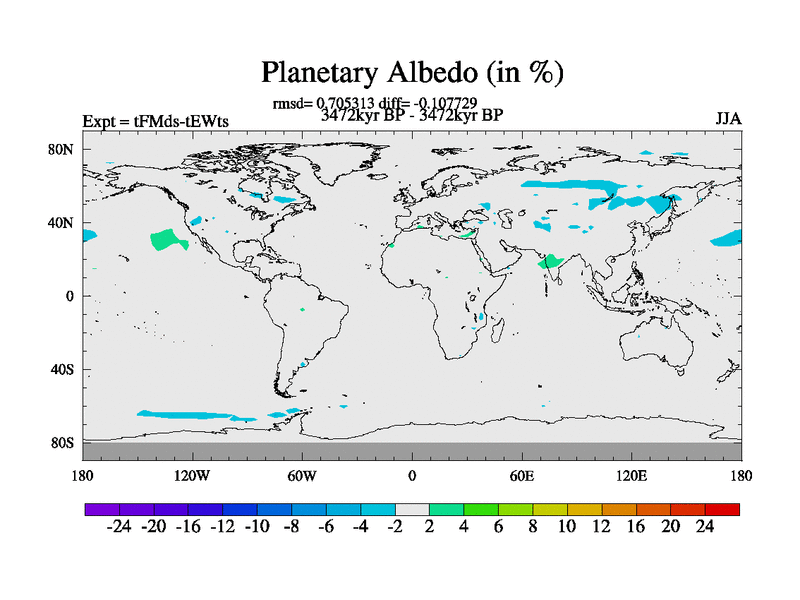 Planetary Albedo (in %)

rmsd= 0.705313 diff= -0.107729

Expt = tFMds-tEWts

3472kyr BP - 3472kyr BP

JJA

80N

40N

0

40S

80S

180

120W

60W

0

60E

120E

180

-24 -20 -16 -12 -10 -8 -6 -4 -2 2 4 6 8 10 12 16 20 24